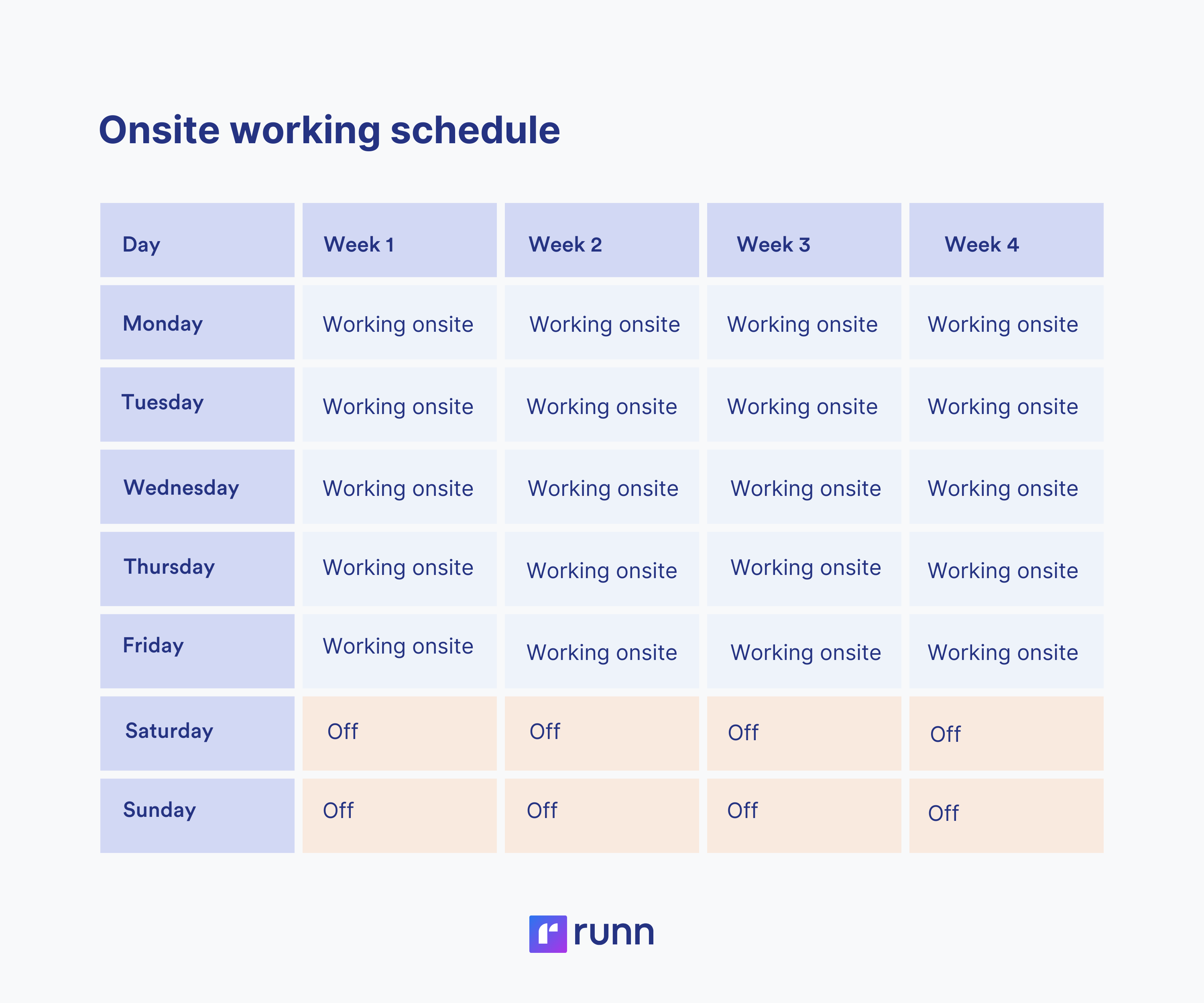 Onsite working schedule

| Day | Week 1 | Week 2 | Week 3 | Week 4 |
|---|---|---|---|---|
| Monday | Working onsite | Working onsite | Working onsite | Working onsite |
| Tuesday | Working onsite | Working onsite | Working onsite | Working onsite |
| Wednesday | Working onsite | Working onsite | Working onsite | Working onsite |
| Thursday | Working onsite | Working onsite | Working onsite | Working onsite |
| Friday | Working onsite | Working onsite | Working onsite | Working onsite |
| Saturday | Off | Off | Off | Off |
| Sunday | Off | Off | Off | Off |

runn